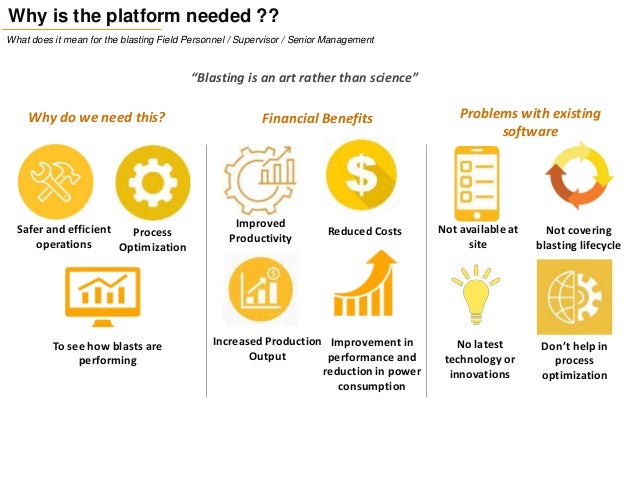 Why is the platform needed ??

What does it mean for the blasting Field Personnel / Supervisor / Senior Management

"Blasting is an art rather than science"

Why do we need this?

Safer and efficient operations

Process Optimization

To see how blasts are performing

Financial Benefits

Improved Productivity

Reduced Costs

Increased Production Output

Improvement in performance and reduction in power consumption

Problems with existing software

Not available at site

Not covering blasting lifecycle

No latest technology or innovations

Don't help in process optimization